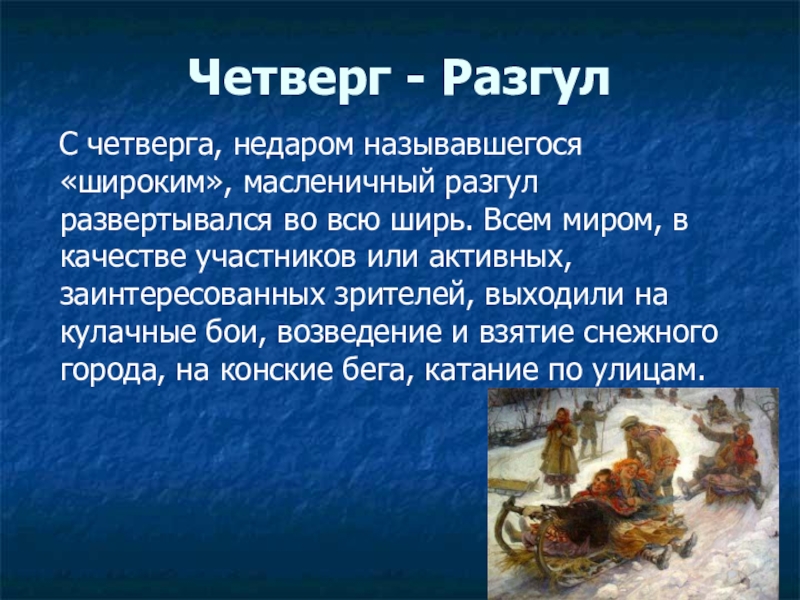 Четверг - Разгул

С четверга, недаром называвшегося «широким», масленичный разгул развертывался во всю ширь. Всем миром, в качестве участников или активных, заинтересованных зрителей, выходили на кулачные бои, возведение и взятие снежного города, на конские бега, катание по улицам.